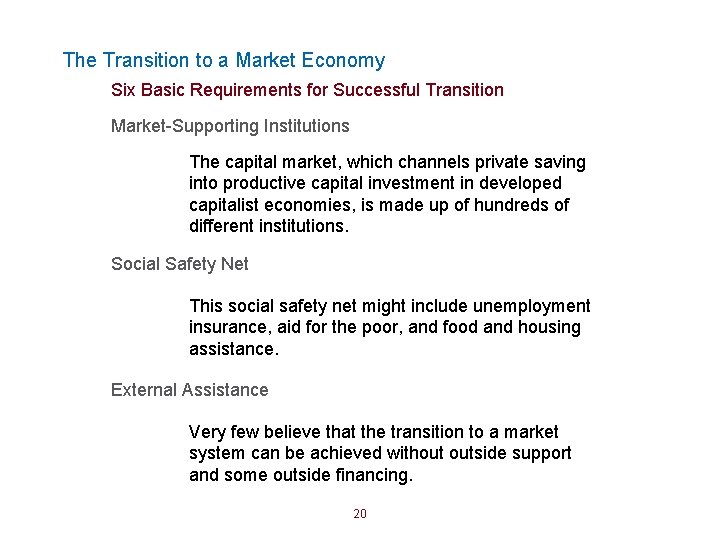 The Transition to a Market Economy

Six Basic Requirements for Successful Transition

Market-Supporting Institutions

The capital market, which channels private saving into productive capital investment in developed capitalist economies, is made up of hundreds of different institutions.

Social Safety Net

This social safety net might include unemployment insurance, aid for the poor, and food and housing assistance.

External Assistance

Very few believe that the transition to a market system can be achieved without outside support and some outside financing.

20